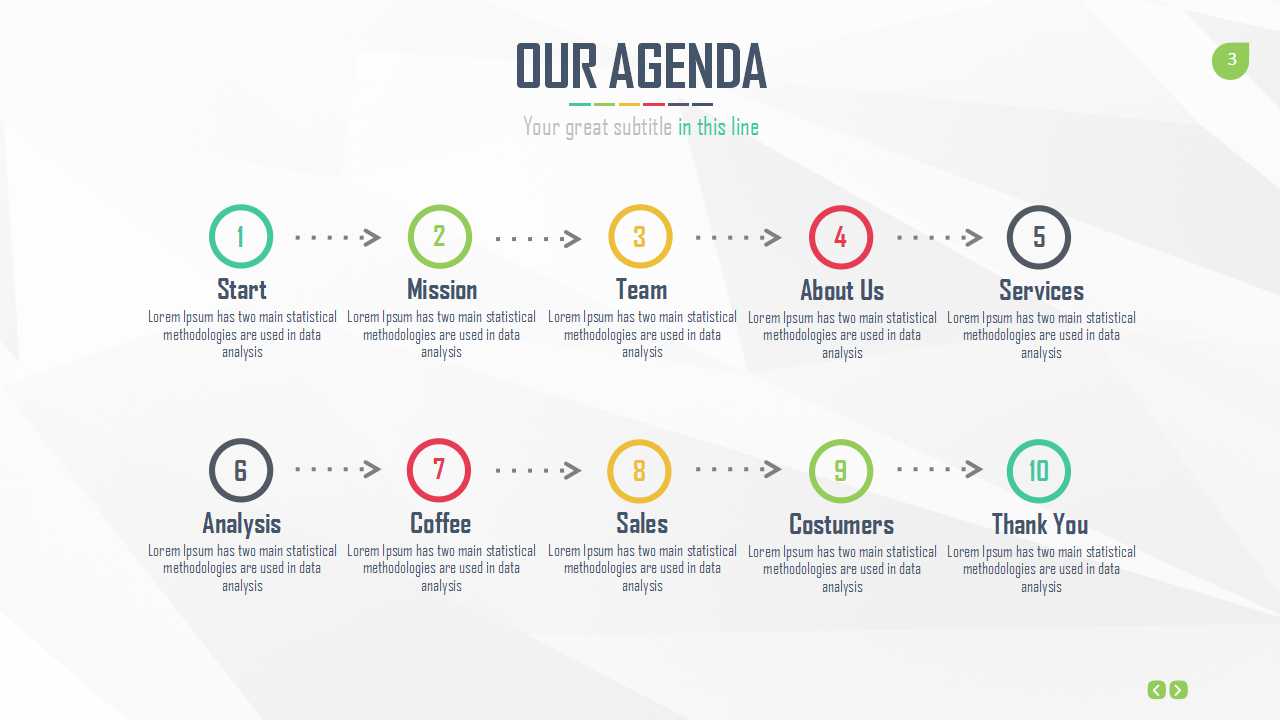 OUR AGENDA

3

Your great subtitle in this line

1
Start
Lorem Ipsum has two main statistical methodologies are used in data analysis

2
Mission
Lorem Ipsum has two main statistical methodologies are used in data analysis

3
Team
Lorem Ipsum has two main statistical methodologies are used in data analysis

4
About Us
Lorem Ipsum has two main statistical methodologies are used in data analysis

5
Services
Lorem Ipsum has two main statistical methodologies are used in data analysis

6
Analysis
Lorem Ipsum has two main statistical methodologies are used in data analysis

7
Coffee
Lorem Ipsum has two main statistical methodologies are used in data analysis

8
Sales
Lorem Ipsum has two main statistical methodologies are used in data analysis

9
Costumers
Lorem Ipsum has two main statistical methodologies are used in data analysis

10
Thank You
Lorem Ipsum has two main statistical methodologies are used in data analysis